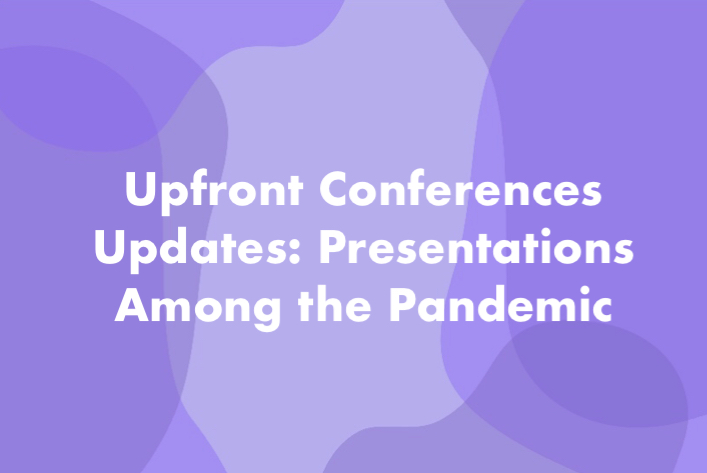 Upfront Conferences Updates: Presentations Among the Pandemic